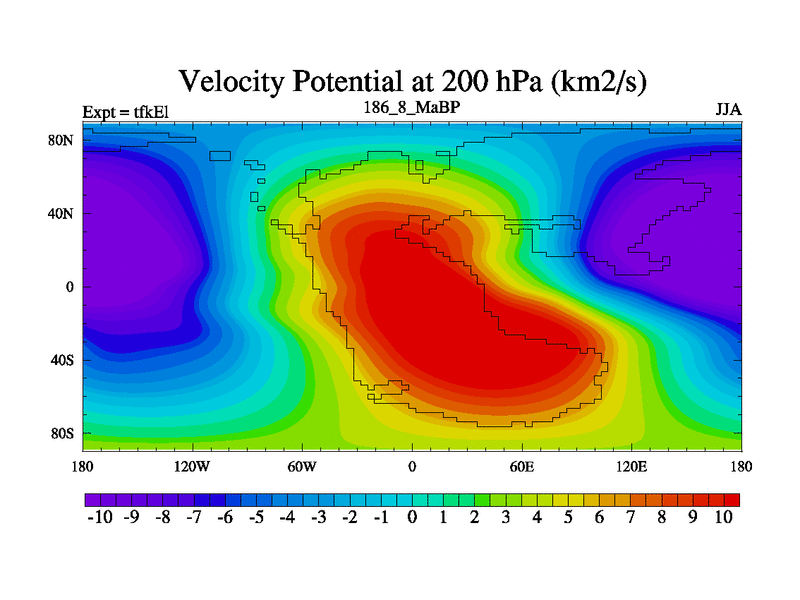 Velocity Potential at 200 hPa (km2/s)

Expt = tfkEl

186_8_MaBP

JJA

80N
40N
0
40S
80S

180 120W 60W 0 60E 120E 180

-10 -9 -8 -7 -6 -5 -4 -3 -2 -1 0 1 2 3 4 5 6 7 8 9 10